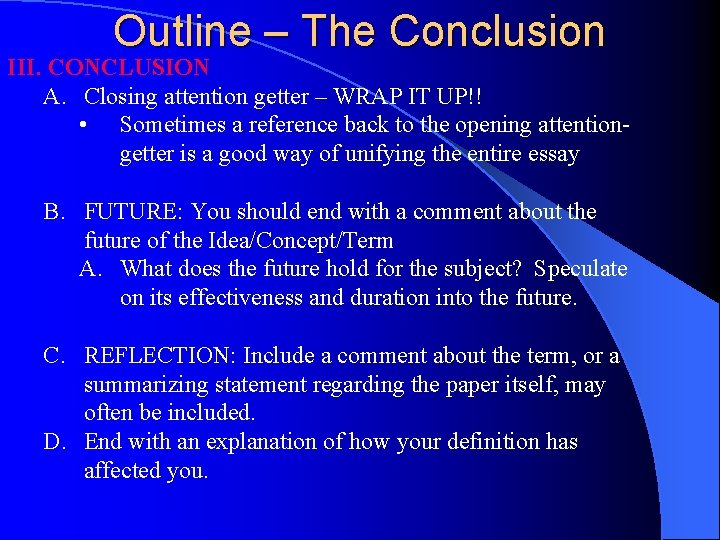 Outline – The Conclusion

III. CONCLUSION

A. Closing attention getter – WRAP IT UP!!

• Sometimes a reference back to the opening attention-getter is a good way of unifying the entire essay

B. FUTURE: You should end with a comment about the future of the Idea/Concept/Term

A. What does the future hold for the subject? Speculate on its effectiveness and duration into the future.

C. REFLECTION: Include a comment about the term, or a summarizing statement regarding the paper itself, may often be included.

D. End with an explanation of how your definition has affected you.